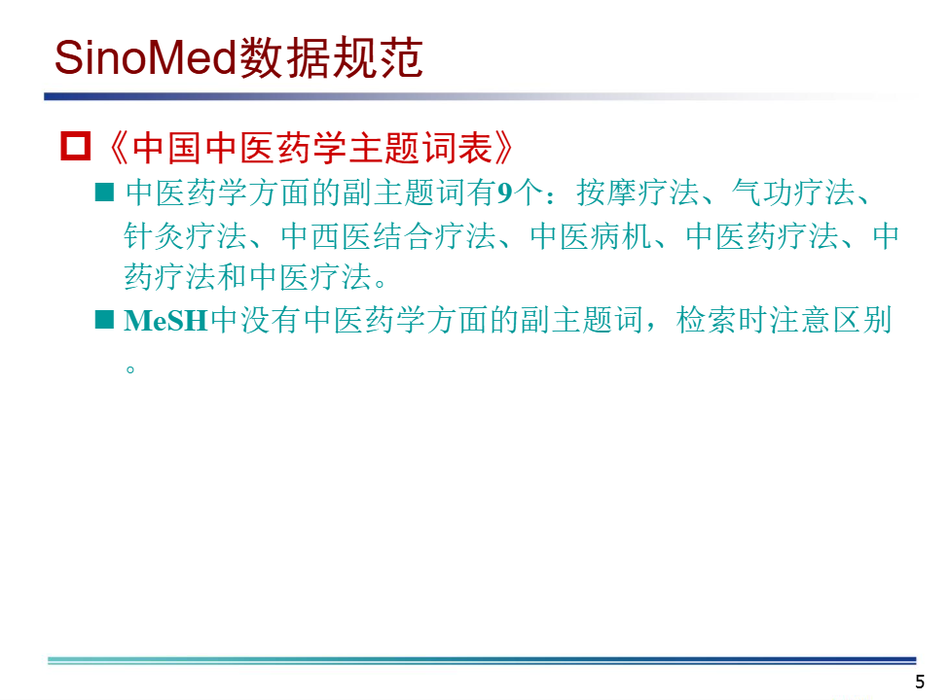 SinoMed数据规范

《中国中医药学主题词表》

中医药学方面的副主题词有9个：按摩疗法、气功疗法、针灸疗法、中西医结合疗法、中医病机、中医药疗法、中药疗法和中医疗法。

MeSH中没有中医药学方面的副主题词，检索时注意区别。

5